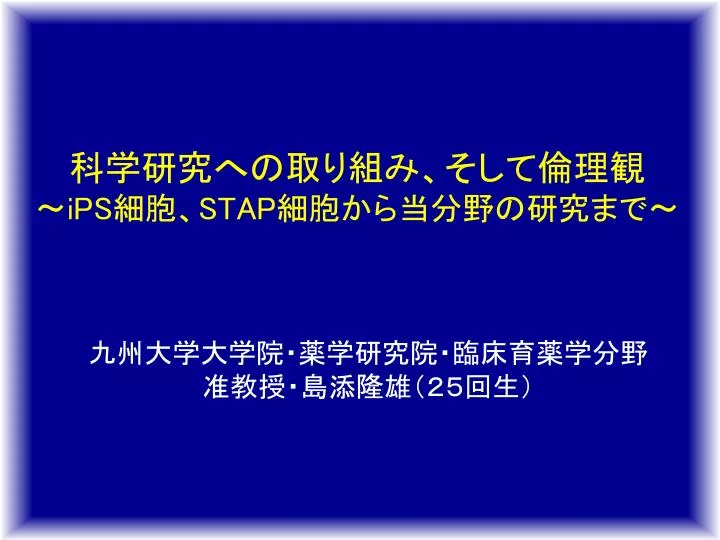 科学研究への取り組み、そして倫理観
～iPS細胞、STAP細胞から当分野の研究まで～

九州大学大学院・薬学研究院・臨床育薬学分野
准教授・島添隆雄（25回生）